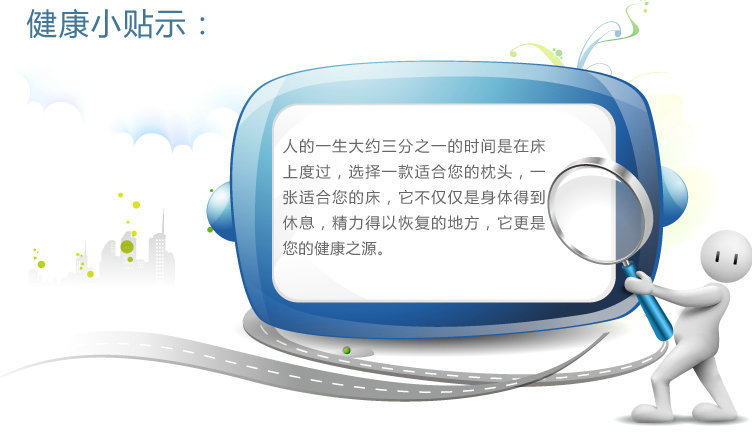 健康小贴示：

人的一生大约三分之一的时间是在床上度过，选择一款适合您的枕头，一张适合您的床，它不仅仅是身体得到休息，精力得以恢复的地方，它更是您的健康之源。